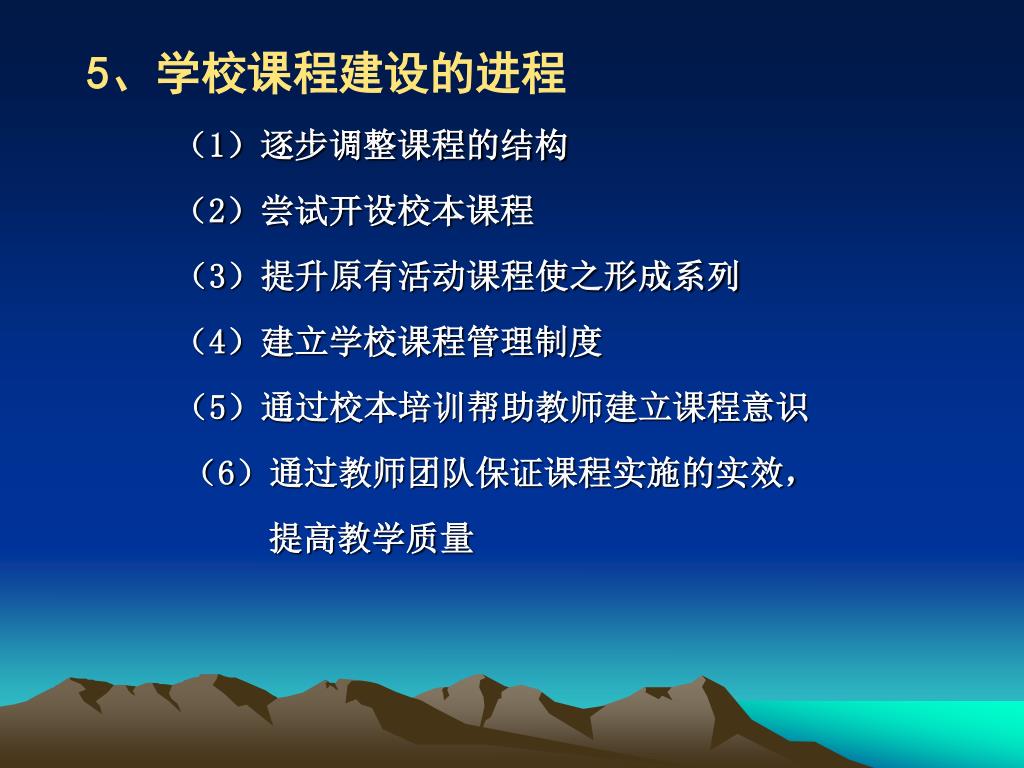 5、学校课程建设的进程

（1）逐步调整课程的结构

（2）尝试开设校本课程

（3）提升原有活动课程使之形成系列

（4）建立学校课程管理制度

（5）通过校本培训帮助教师建立课程意识

（6）通过教师团队保证课程实施的实效，提高教学质量